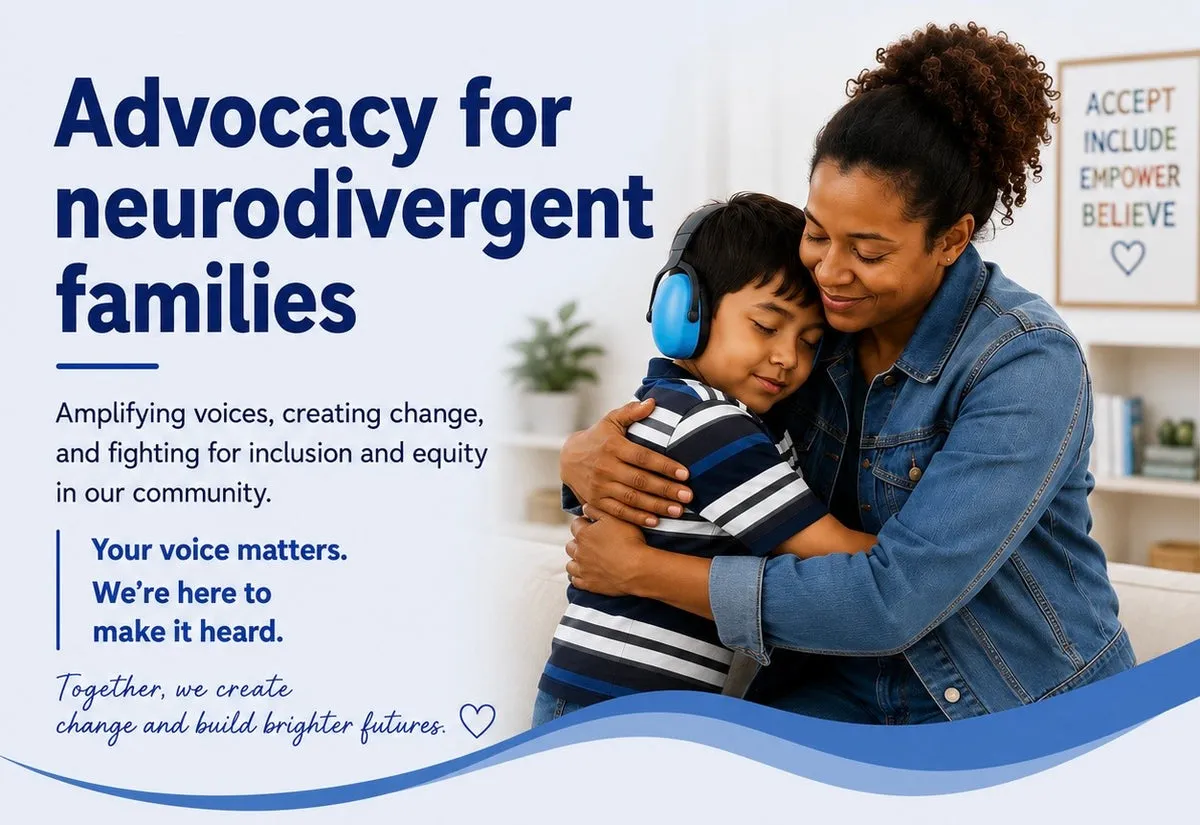 Advocacy for neurodivergent families

Amplifying voices, creating change, and fighting for inclusion and equity in our community.

Your voice matters. We're here to make it heard.

Together, we create change and build brighter futures.

ACCEPT
INCLUDE
EMPOWER
BELIEVE